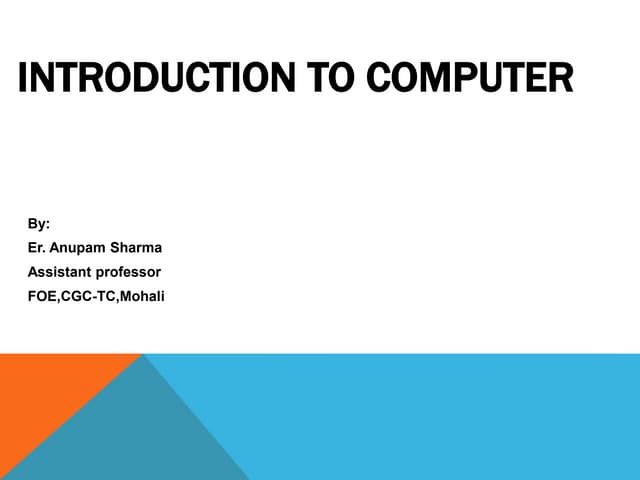 INTRODUCTION TO COMPUTER

By:
Er. Anupam Sharma
Assistant professor
FOE,CGC-TC,Mohali